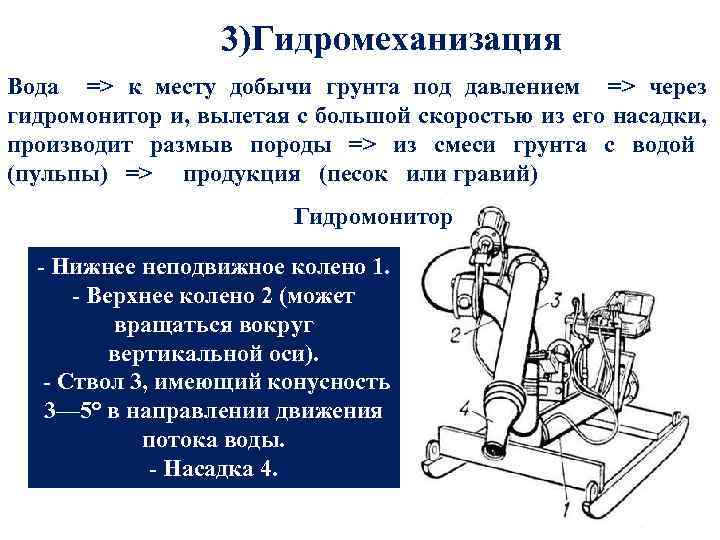 3)Гидромеханизация

Вода => к месту добычи грунта под давлением => через гидромонитор и, вылетая с большой скоростью из его насадки, производит размыв породы => из смеси грунта с водой (пульпы) => продукция (песок или гравий)

Гидромонитор

- Нижнее неподвижное колено 1.
- Верхнее колено 2 (может вращаться вокруг вертикальной оси).
- Ствол 3, имеющий конусность 3—5° в направлении движения потока воды.
- Насадка 4.

3
2
4
1